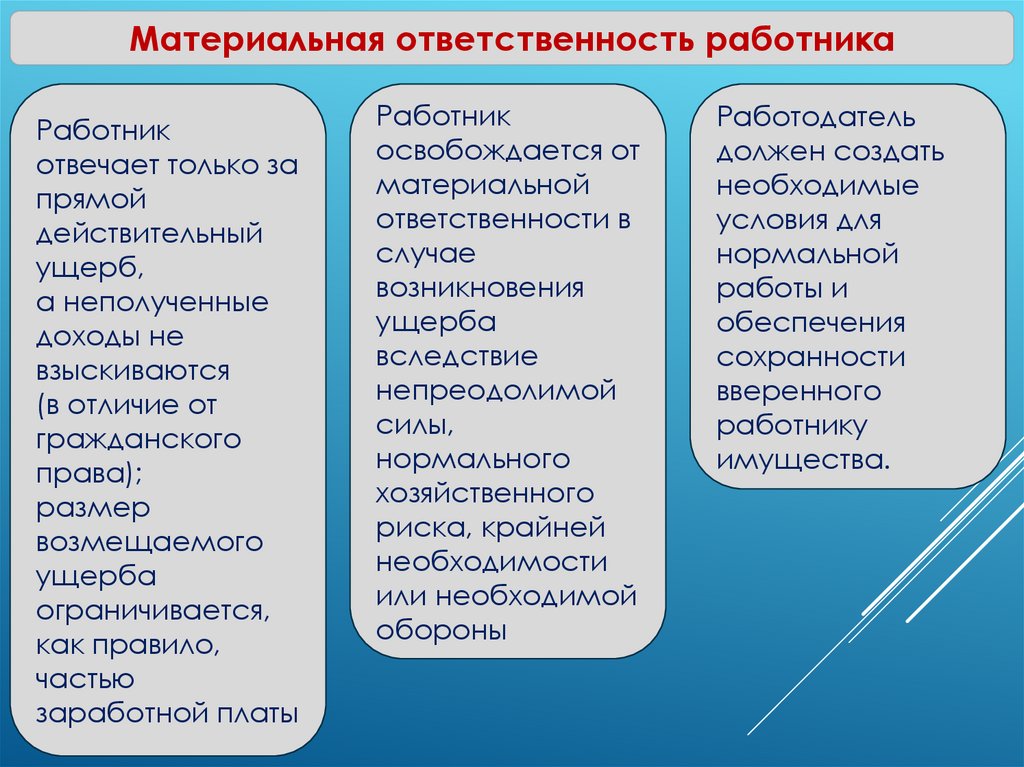 Материальная ответственность работника

Работник отвечает только за прямой действительный ущерб,
а неполученные доходы не взыскиваются
(в отличие от гражданского права);
размер возмещаемого ущерба ограничивается, как правило, частью заработной платы

Работник освобождается от материальной ответственности в случае возникновения ущерба вследствие непреодолимой силы, нормального хозяйственного риска, крайней необходимости или необходимой обороны

Работодатель должен создать необходимые условия для нормальной работы и обеспечения сохранности вверенного работнику имущества.